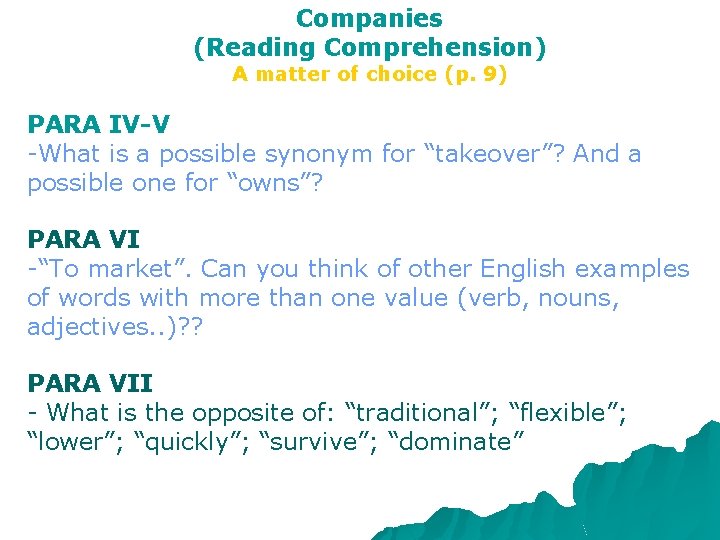 Companies
(Reading Comprehension)
A matter of choice (p. 9)

PARA IV-V
-What is a possible synonym for “takeover”? And a possible one for “owns”?

PARA VI
-“To market”. Can you think of other English examples of words with more than one value (verb, nouns, adjectives..)??

PARA VII
- What is the opposite of: “traditional”; “flexible”; “lower”; “quickly”; “survive”; “dominate”